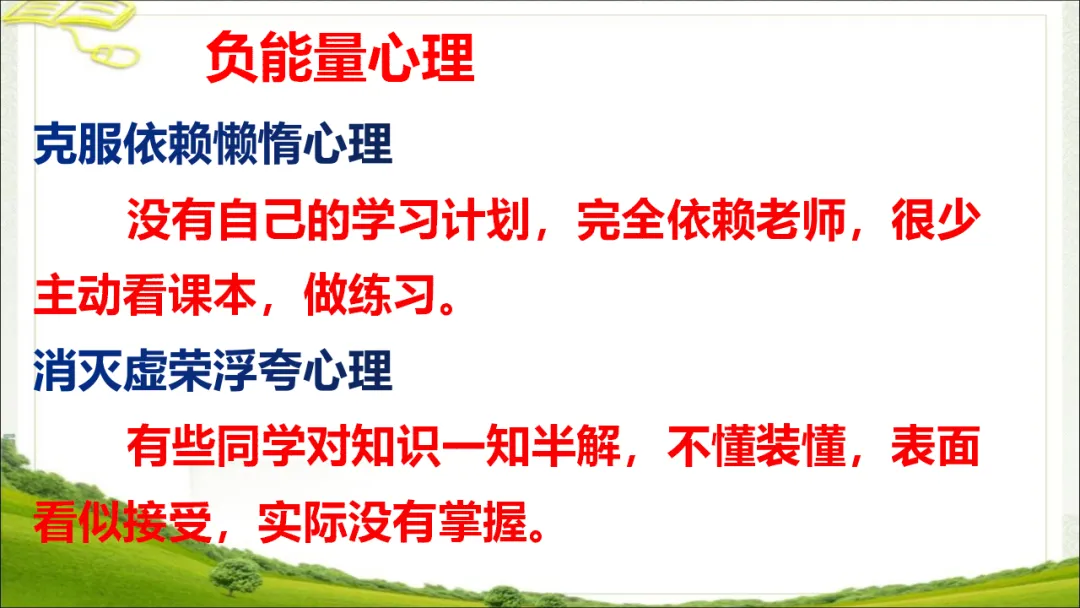 负能量心理

克服依赖懒惰心理

没有自己的学习计划，完全依赖老师，很少主动看课本，做练习。

消灭虚荣浮夸心理

有些同学对知识一知半解，不懂装懂，表面看似接受，实际没有掌握。